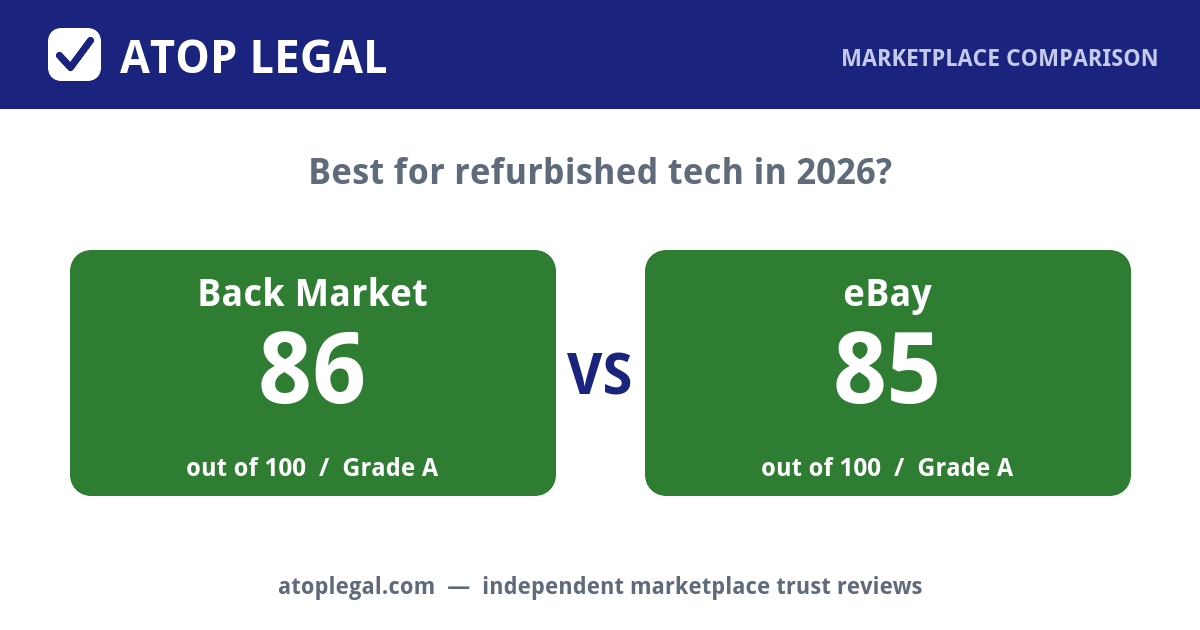 ATOP LEGAL

MARKETPLACE COMPARISON

Best for refurbished tech in 2026?

Back Market
86
out of 100 / Grade A

VS

eBay
85
out of 100 / Grade A

atoplegal.com — independent marketplace trust reviews